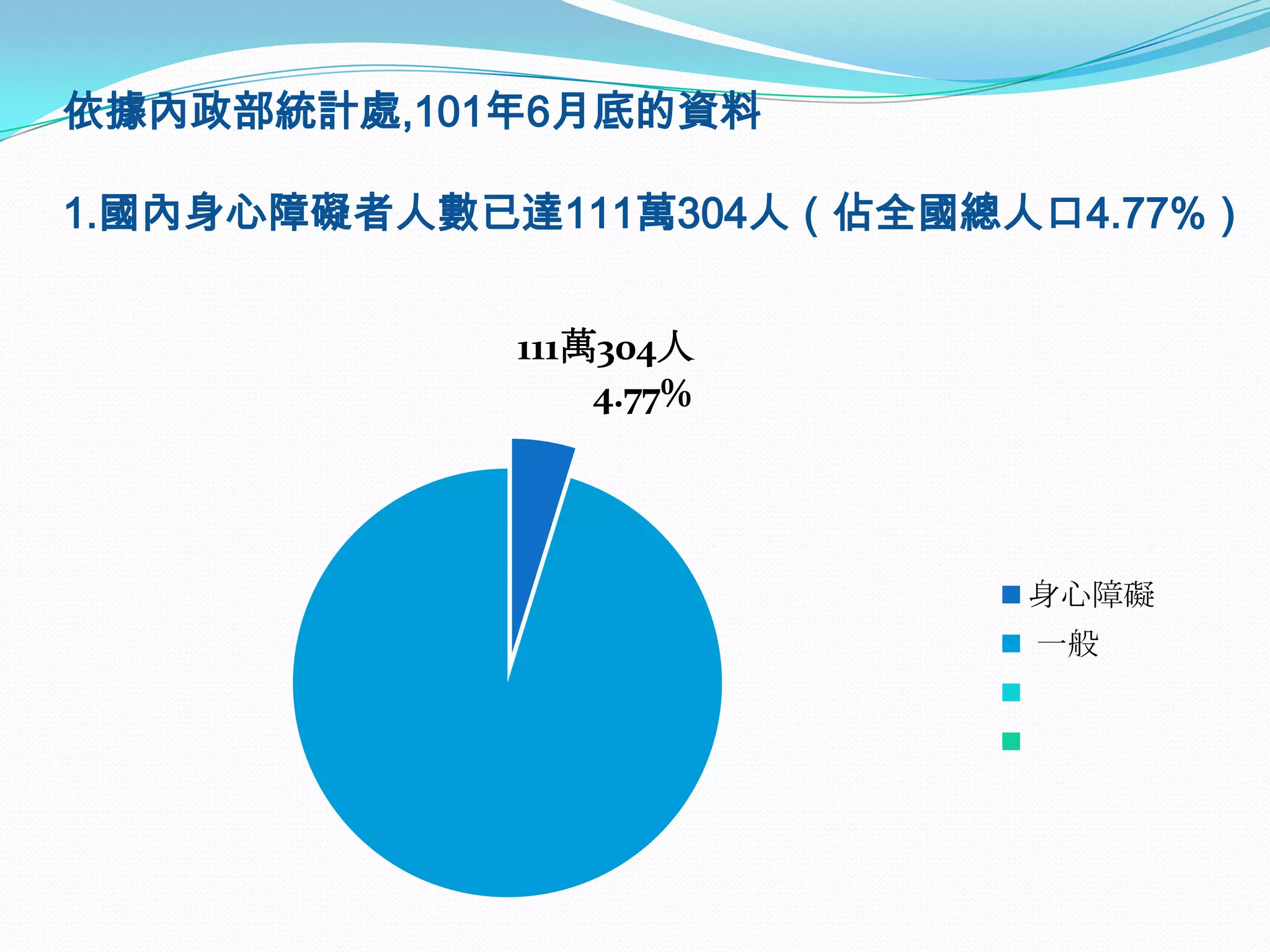 依據內政部統計處,101年6月底的資料

1.國內身心障礙者人數已達111萬304人（佔全國總人口4.77%）

111萬304人
4.77%

身心障礙
一般